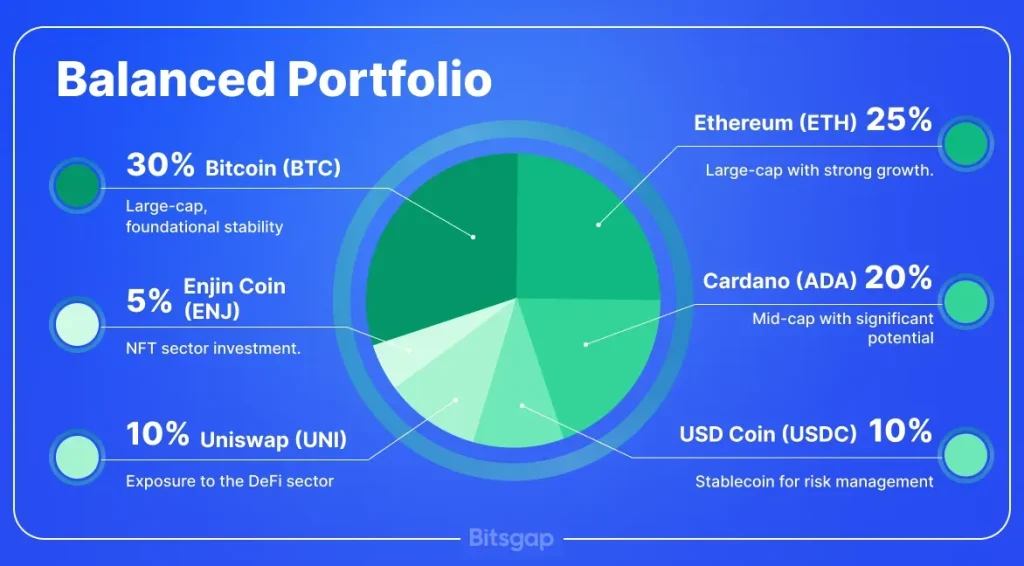 Balanced Portfolio

30% Bitcoin (BTC)

Large-cap, foundational stability

5% Enjin Coin (ENJ)

NFT sector investment.

10% Uniswap (UNI)

Exposure to the DeFi sector

Ethereum (ETH) 25%

Large-cap with strong growth.

Cardano (ADA) 20%

Mid-cap with significant potential

USD Coin (USDC) 10%

Stablecoin for risk management

Bitsgap